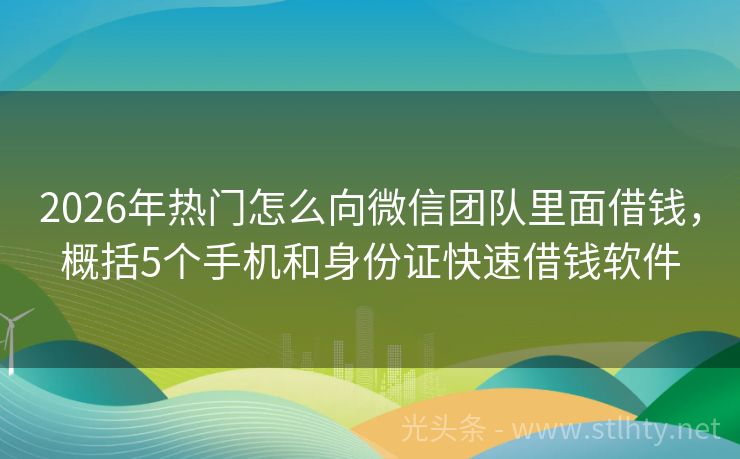 2026年热门怎么向微信团队里面借钱，概括5个手机和身份证快速借钱软件

光头条 - www.stlhty.net